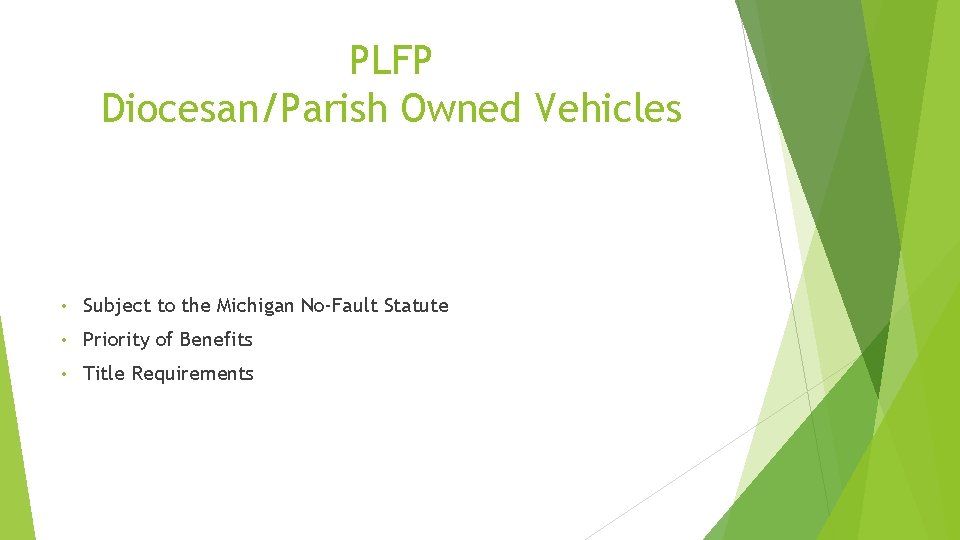 PLFP
Diocesan/Parish Owned Vehicles

• Subject to the Michigan No-Fault Statute
• Priority of Benefits
• Title Requirements